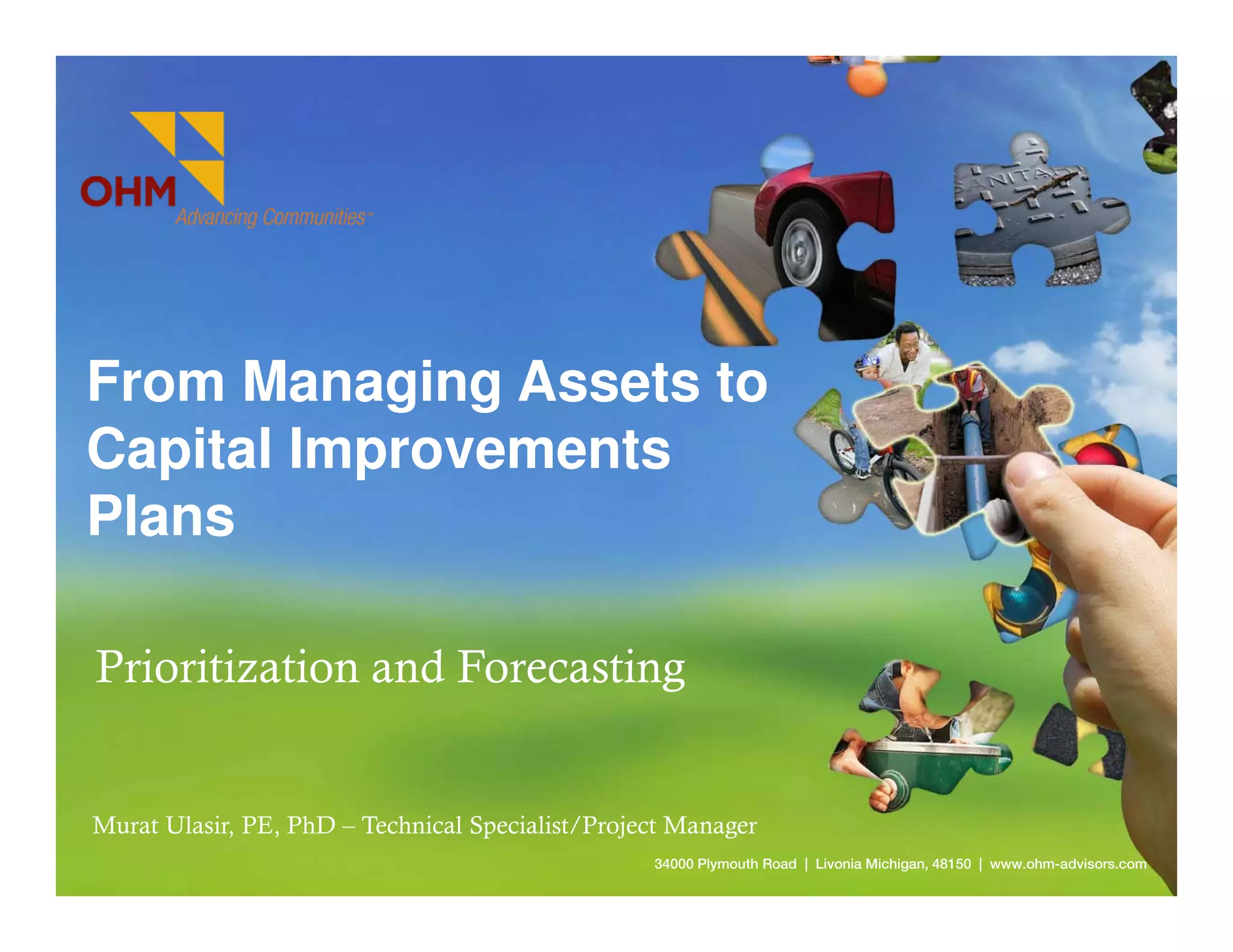 OHM
Advancing Communities™

From Managing Assets to Capital Improvements Plans

Prioritization and Forecasting

Murat Ulasir, PE, PhD – Technical Specialist/Project Manager

34000 Plymouth Road | Livonia Michigan, 48150 | www.ohm-advisors.com